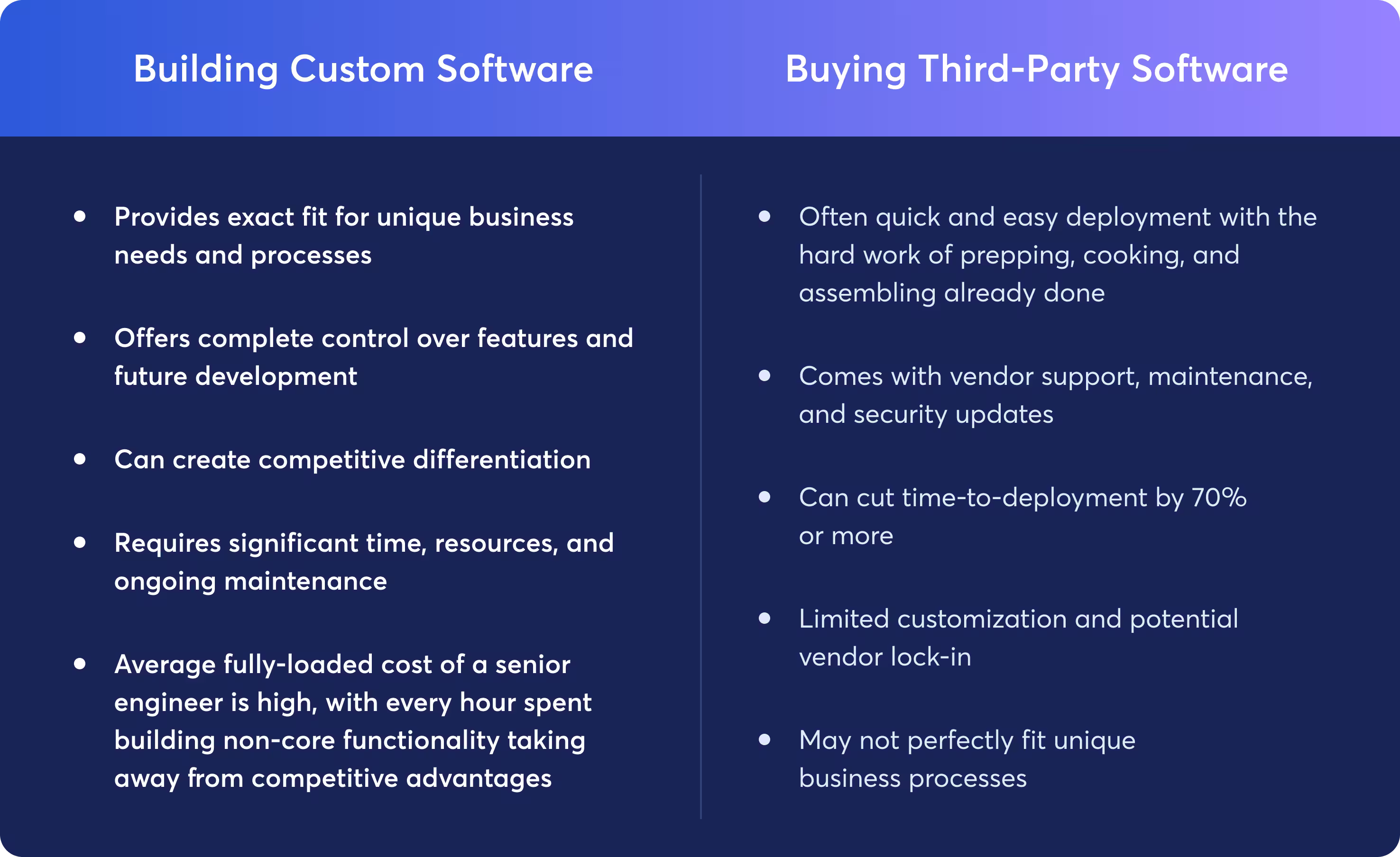 Building Custom Software

- Provides exact fit for unique business needs and processes
- Offers complete control over features and future development
- Can create competitive differentiation
- Requires significant time, resources, and ongoing maintenance
- Average fully-loaded cost of a senior engineer is high, with every hour spent building non-core functionality taking away from competitive advantages

Buying Third-Party Software

- Often quick and easy deployment with the hard work of prepping, cooking, and assembling already done
- Comes with vendor support, maintenance, and security updates
- Can cut time-to-deployment by 70% or more
- Limited customization and potential vendor lock-in
- May not perfectly fit unique business processes